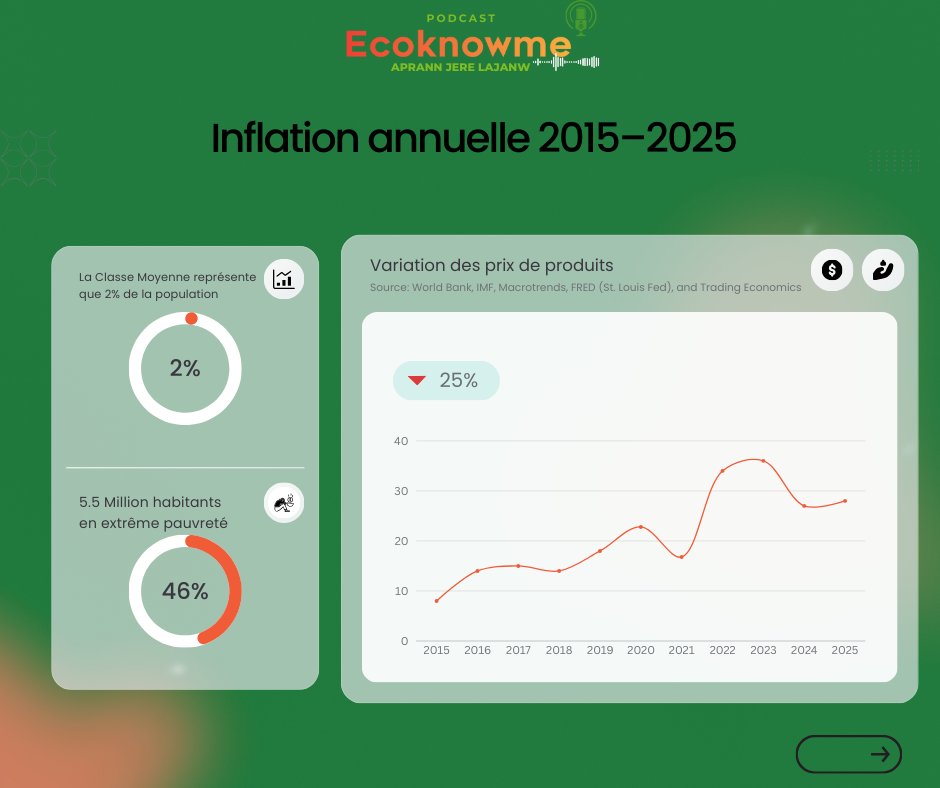 PODCAST
Ecoknowme
APRANN JERE LAJANW

Inflation annuelle 2015–2025

La Classe Moyenne représente que 2% de la population

2%

5.5 Million habitants en extrême pauvreté

46%

Variation des prix de produits
Source: World Bank, IMF, Macrotrends, FRED (St. Louis Fed), and Trading Economics

25%

40
30
20
10
0
2015 2016 2017 2018 2019 2020 2021 2022 2023 2024 2025